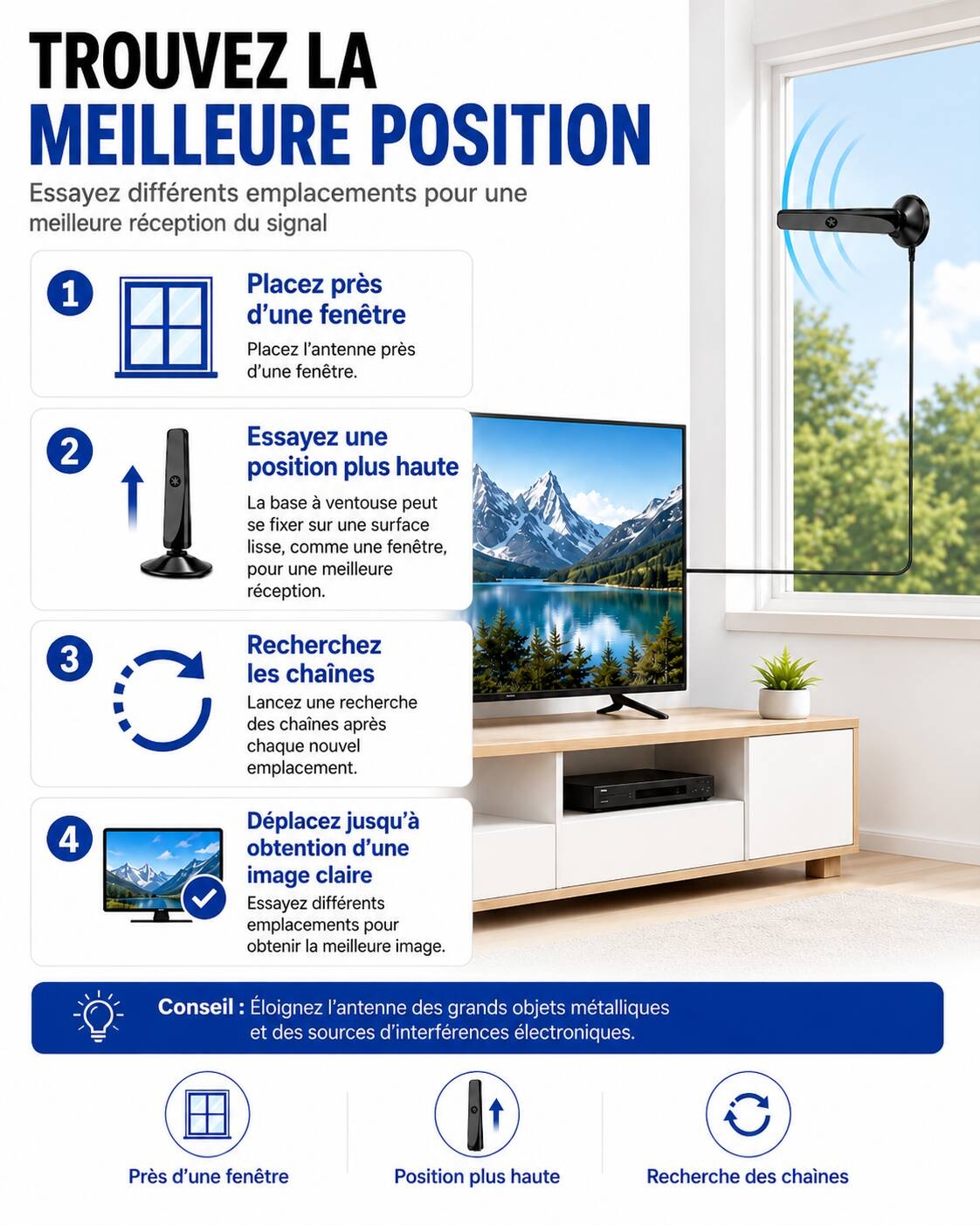 TROUVEZ LA
MEILLEURE POSITION

Essayez différents emplacements pour une meilleure réception du signal

1
Placez près d'une fenêtre
Placez l'antenne près d'une fenêtre.

2
Essayez une position plus haute
La base à ventouse peut se fixer sur une surface lisse, comme une fenêtre, pour une meilleure réception.

3
Recherchez les chaînes
Lancez une recherche des chaînes après chaque nouvel emplacement.

4
Déplacez jusqu'à obtention d'une image claire
Essayez différents emplacements pour obtenir la meilleure image.

Conseil : Éloignez l'antenne des grands objets métalliques et des sources d'interférences électroniques.

Près d'une fenêtre

Position plus haute

Recherche des chaînes